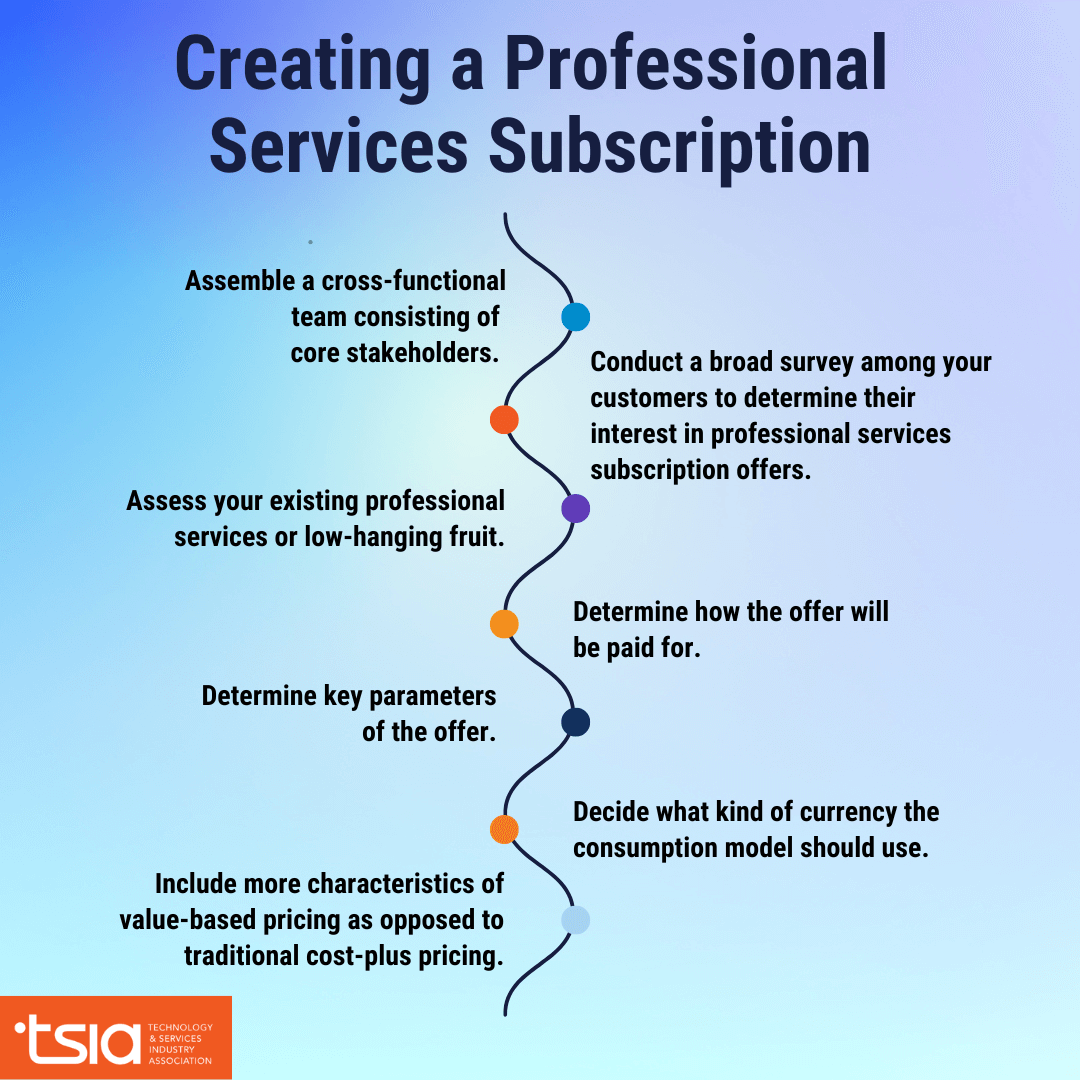 Creating a Professional Services Subscription

Assemble a cross-functional team consisting of core stakeholders.

Conduct a broad survey among your customers to determine their interest in professional services subscription offers.

Assess your existing professional services or low-hanging fruit.

Determine how the offer will be paid for.

Determine key parameters of the offer.

Decide what kind of currency the consumption model should use.

Include more characteristics of value-based pricing as opposed to traditional cost-plus pricing.

tsia TECHNOLOGY & SERVICES INDUSTRY ASSOCIATION